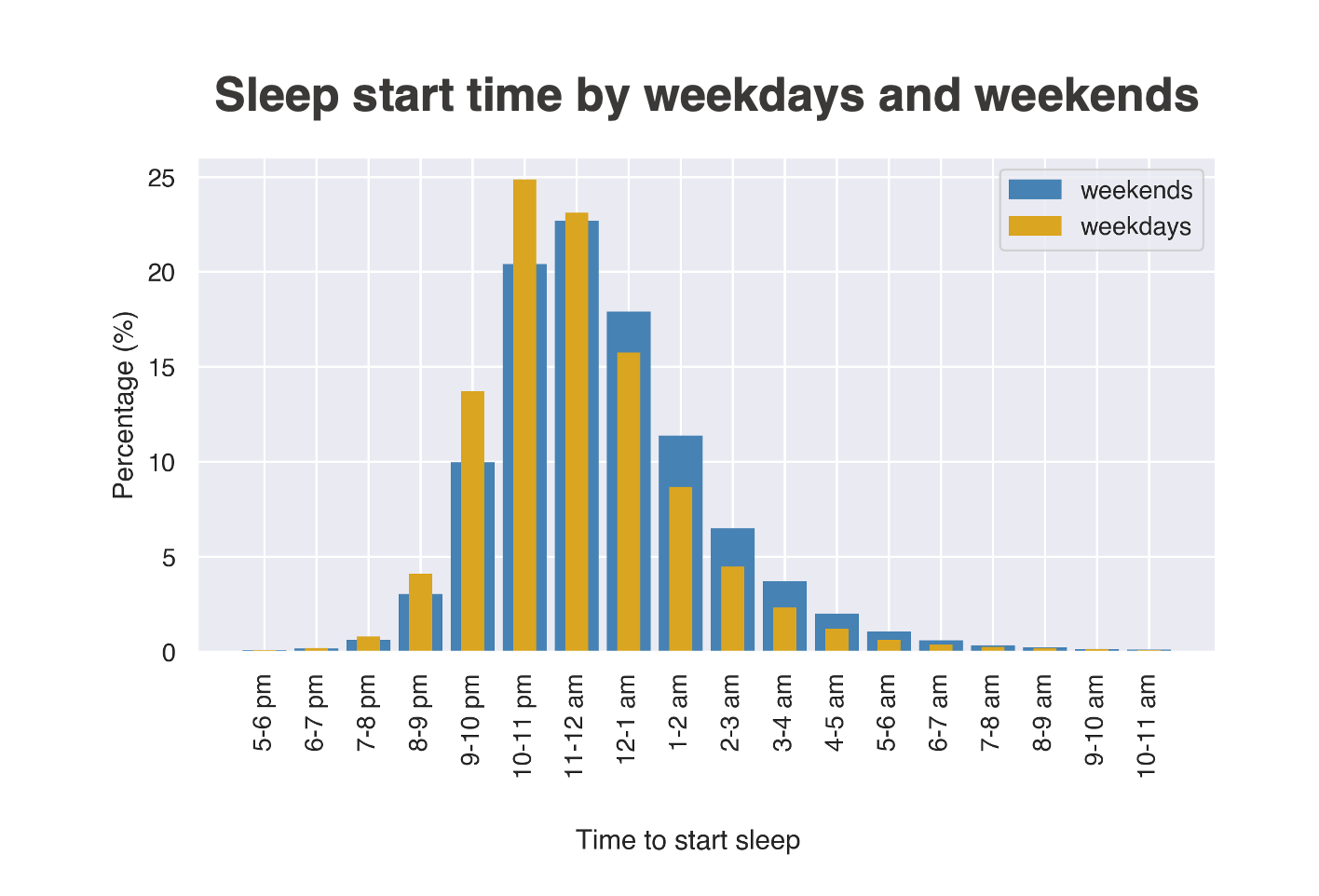 Sleep start time by weekdays and weekends

weekends
weekdays

Percentage (%)

25
20
15
10
5
0

5-6 pm
6-7 pm
7-8 pm
8-9 pm
9-10 pm
10-11 pm
11-12 am
12-1 am
1-2 am
2-3 am
3-4 am
4-5 am
5-6 am
6-7 am
7-8 am
8-9 am
9-10 am
10-11 am

Time to start sleep